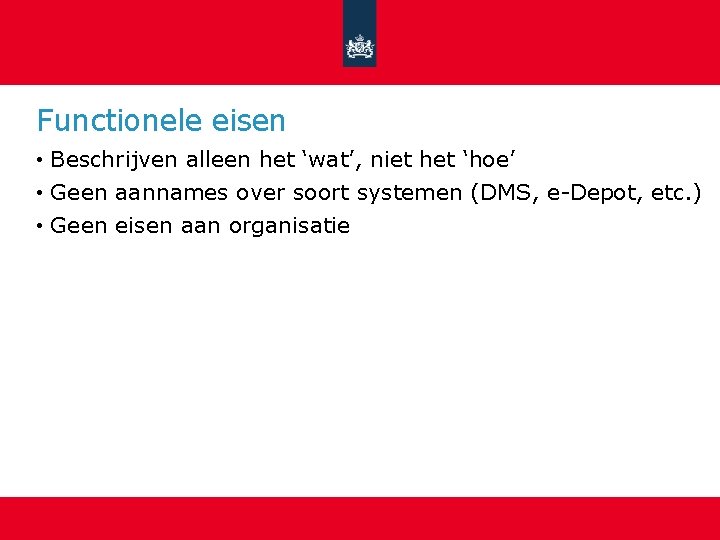 Functionele eisen

• Beschrijven alleen het ‘wat’, niet het ‘hoe’
• Geen aannames over soort systemen (DMS, e-Depot, etc.)
• Geen eisen aan organisatie